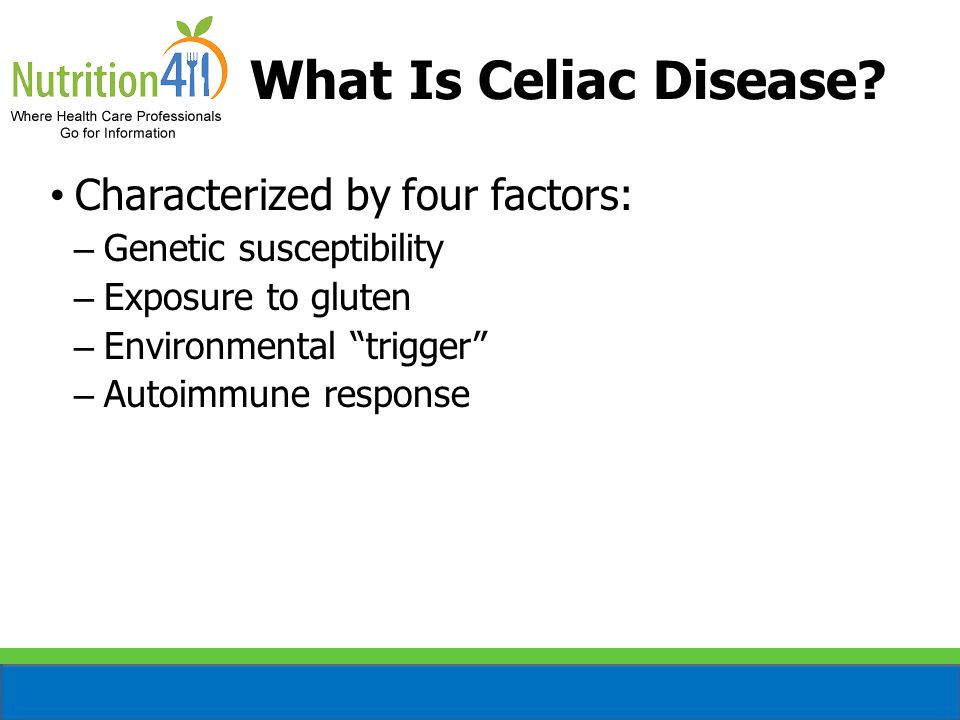 Nutrition411
Where Health Care Professionals Go for Information

What Is Celiac Disease?

• Characterized by four factors:
– Genetic susceptibility
– Exposure to gluten
– Environmental “trigger”
– Autoimmune response